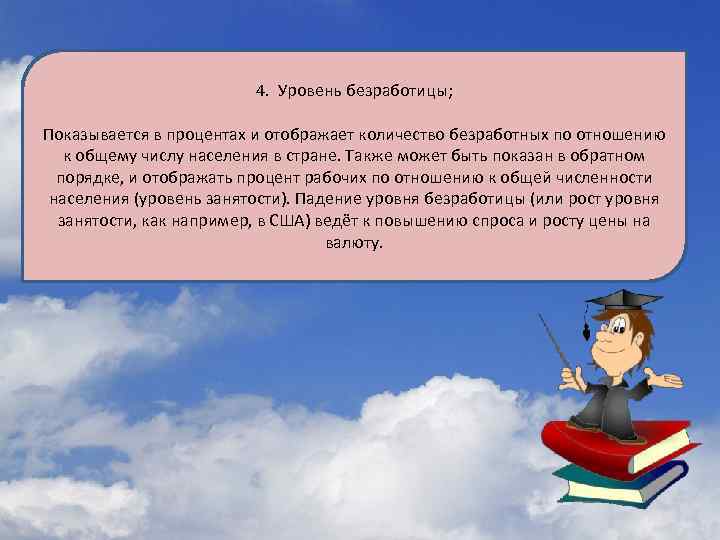 4. Уровень безработицы;

Показывается в процентах и отображает количество безработных по отношению к общему числу населения в стране. Также может быть показан в обратном порядке, и отображать процент рабочих по отношению к общей численности населения (уровень занятости). Падение уровня безработицы (или рост уровня занятости, как например, в США) ведёт к повышению спроса и росту цены на валюту.